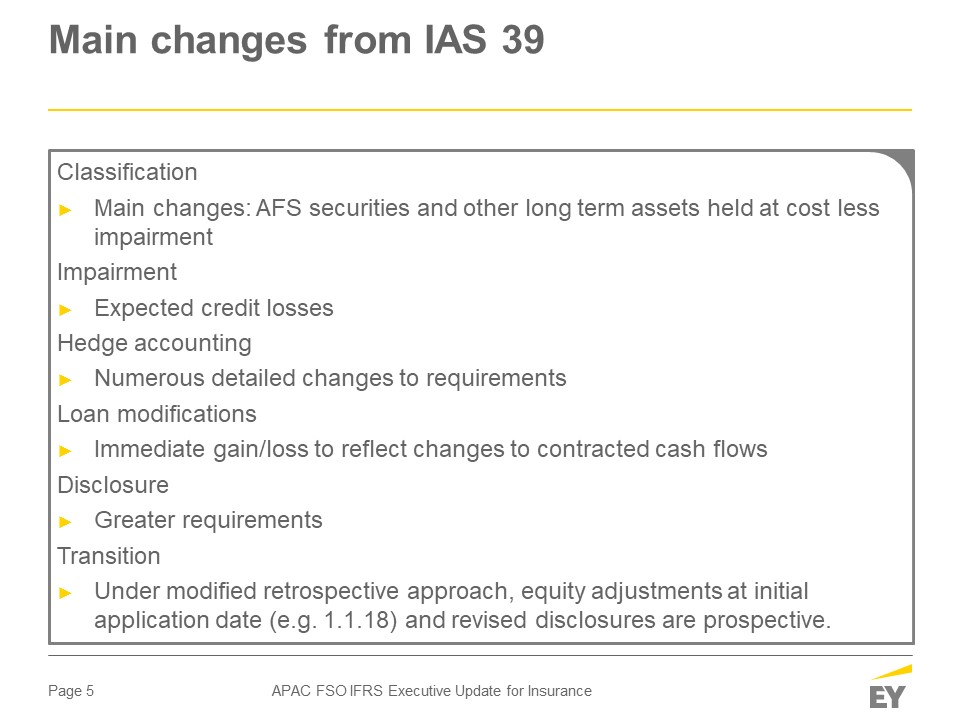 Main changes from IAS 39

Classification

► Main changes: AFS securities and other long term assets held at cost less impairment

Impairment

► Expected credit losses

Hedge accounting

► Numerous detailed changes to requirements

Loan modifications

► Immediate gain/loss to reflect changes to contracted cash flows

Disclosure

► Greater requirements

Transition

► Under modified retrospective approach, equity adjustments at initial application date (e.g. 1.1.18) and revised disclosures are prospective.

Page 5

APAC FSO IFRS Executive Update for Insurance

EY